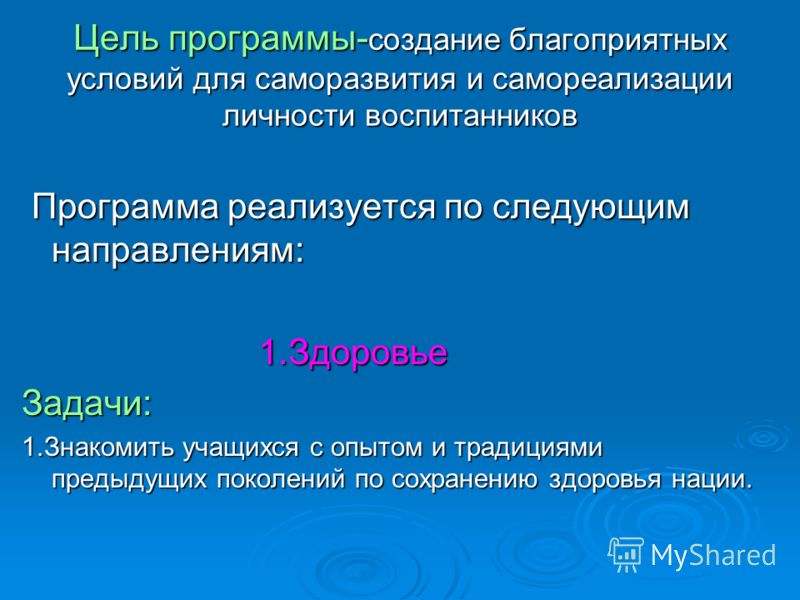 Цель программы-создание благоприятных условий для саморазвития и самореализации личности воспитанников

Программа реализуется по следующим направлениям:

1.Здоровье

Задачи:

1.Знакомить учащихся с опытом и традициями предыдущих поколений по сохранению здоровья нации.

MyShared